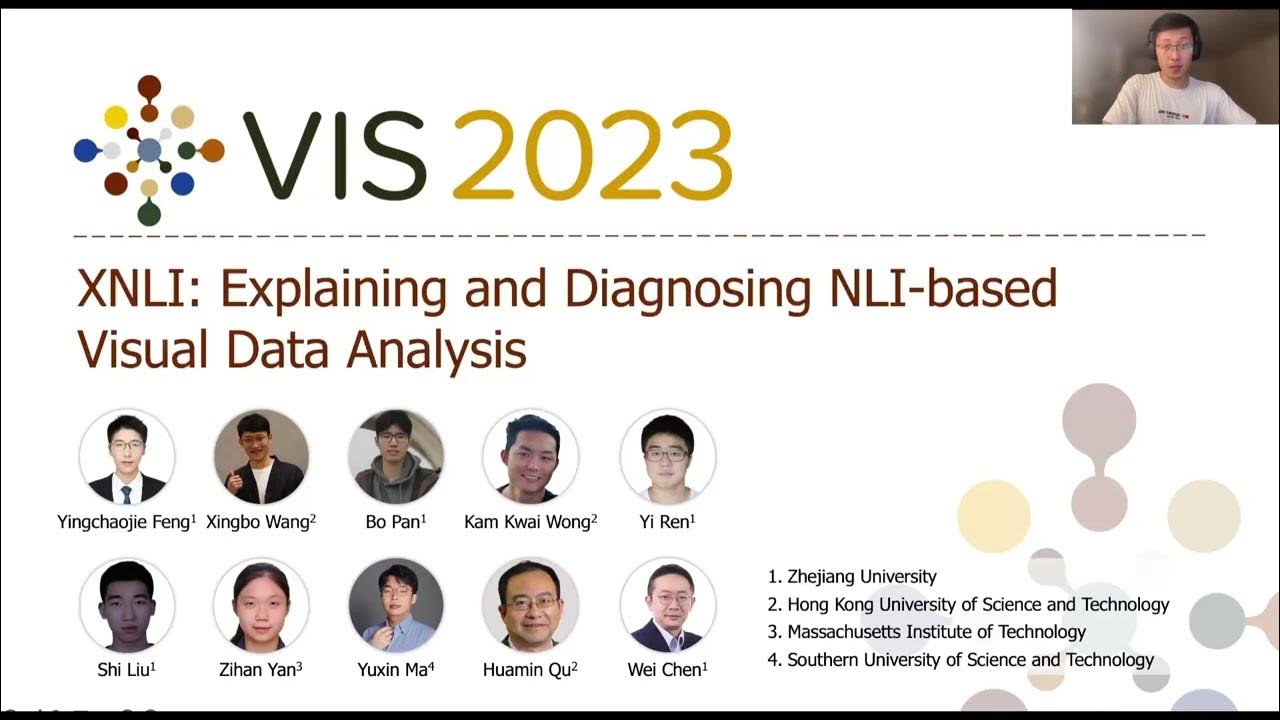 VIS 2023

XNLI: Explaining and Diagnosing NLI-based Visual Data Analysis

Yingchaojie Feng$^1$ Xingbo Wang$^2$ Bo Pan$^1$ Kam Kwai Wong$^2$ Yi Ren$^1$

Shi Liu$^1$ Zihan Yan$^3$ Yuxin Ma$^4$ Huamin Qu$^2$ Wei Chen$^1$

1. Zhejiang University
2. Hong Kong University of Science and Technology
3. Massachusetts Institute of Technology
4. Southern University of Science and Technology